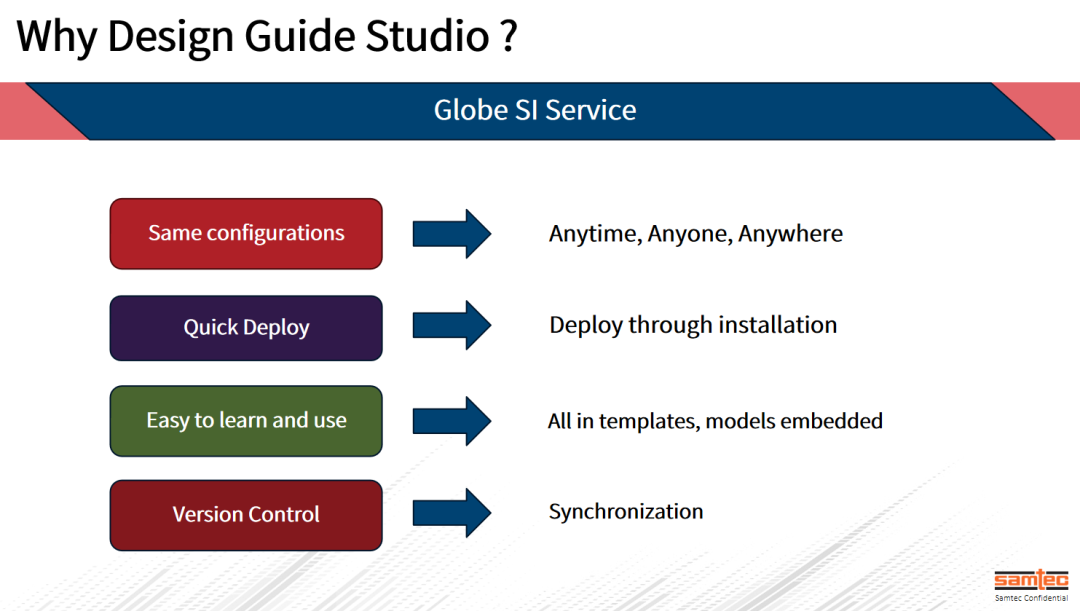 Why Design Guide Studio ?

Globe SI Service

Same configurations

Anytime, Anyone, Anywhere

Quick Deploy

Deploy through installation

Easy to learn and use

All in templates, models embedded

Version Control

Synchronization

samtec

Samtec Confidential